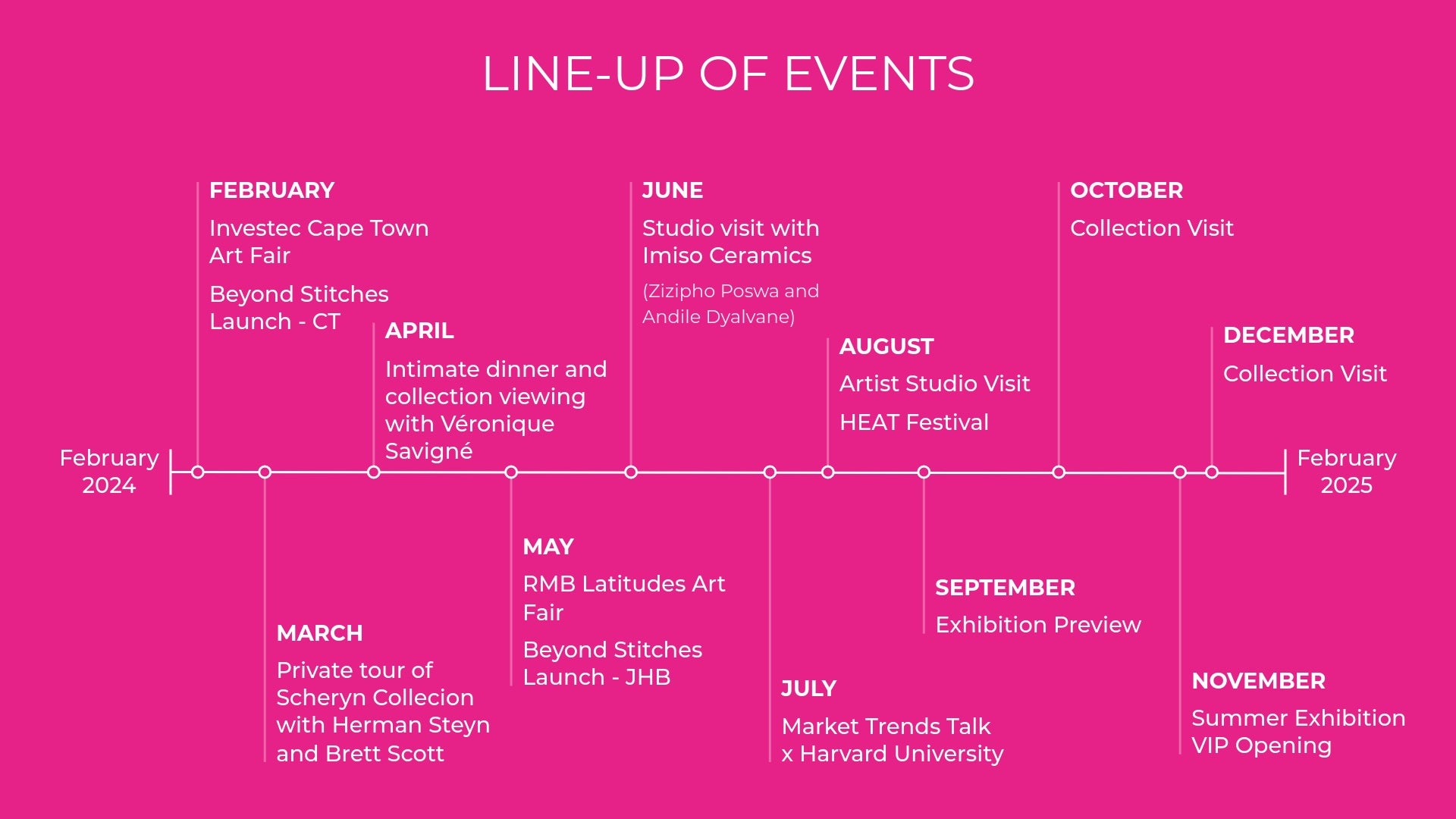 LINE-UP OF EVENTS

February 2024

FEBRUARY
Investec Cape Town Art Fair
Beyond Stitches Launch - CT

MARCH
Private tour of Scheryn Collecion with Herman Steyn and Brett Scott

APRIL
Intimate dinner and collection viewing with Véronique Savigné

MAY
RMB Latitudes Art Fair
Beyond Stitches Launch - JHB

JUNE
Studio visit with Imiso Ceramics
(Zizipho Poswa and Andile Dyalvane)

JULY
Market Trends Talk x Harvard University

AUGUST
Artist Studio Visit
HEAT Festival

SEPTEMBER
Exhibition Preview

OCTOBER
Collection Visit

NOVEMBER
Summer Exhibition VIP Opening

DECEMBER
Collection Visit

February 2025